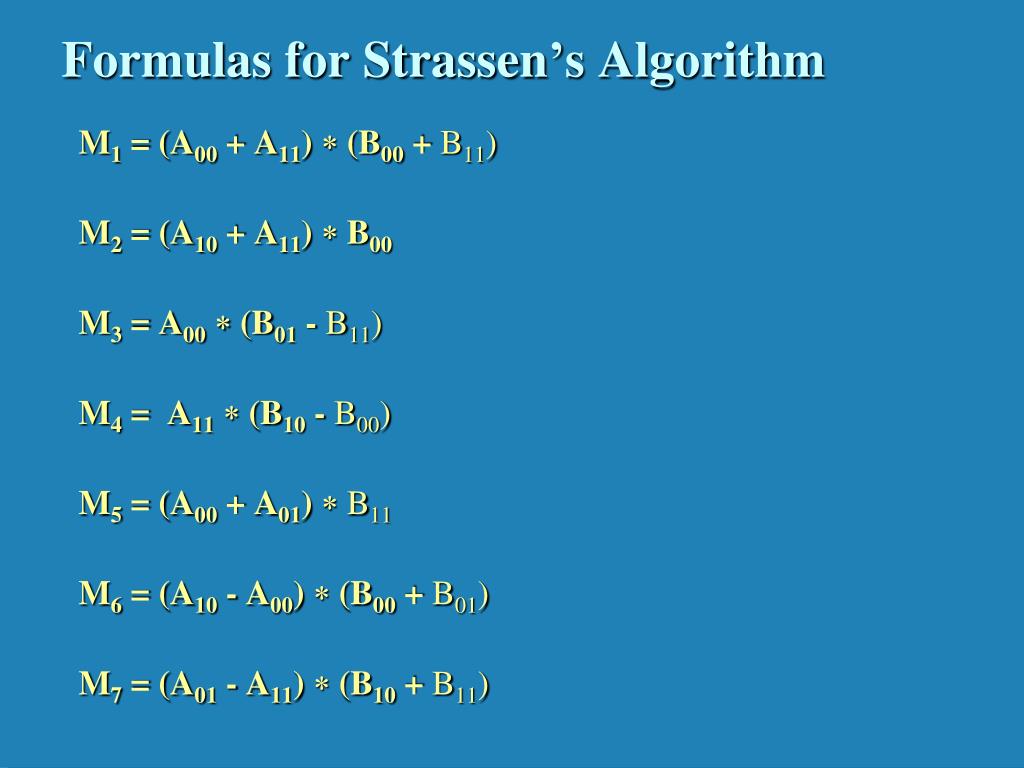 Formulas for Strassen’s Algorithm

$M_1 = (A_{00} + A_{11}) * (B_{00} + B_{11})$

$M_2 = (A_{10} + A_{11}) * B_{00}$

$M_3 = A_{00} * (B_{01} - B_{11})$

$M_4 = A_{11} * (B_{10} - B_{00})$

$M_5 = (A_{00} + A_{01}) * B_{11}$

$M_6 = (A_{10} - A_{00}) * (B_{00} + B_{01})$

$M_7 = (A_{01} - A_{11}) * (B_{10} + B_{11})$